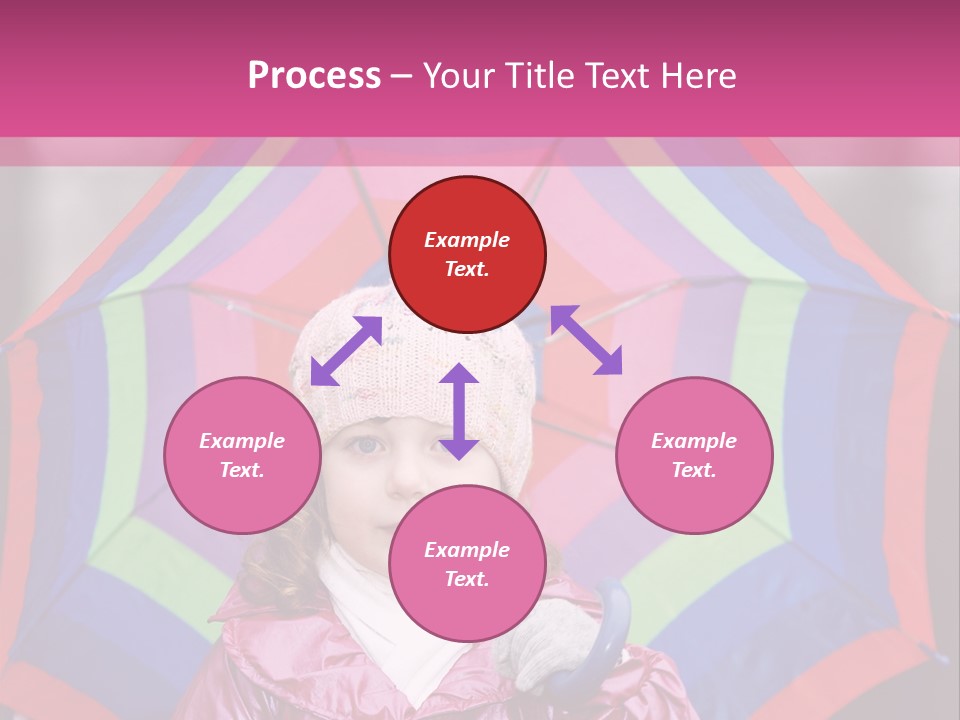 Process – Your Title Text Here

Example Text.

Example Text.

Example Text.

Example Text.